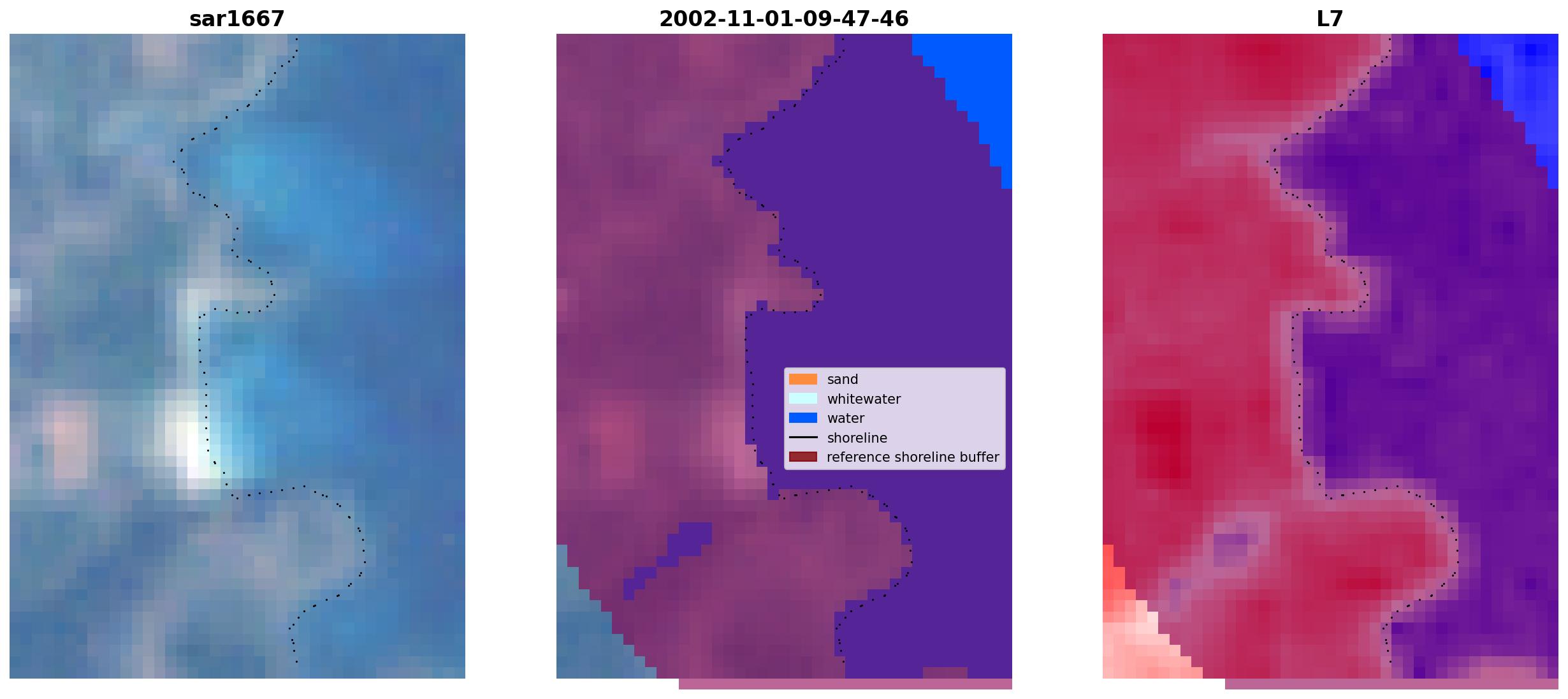 sar1667

2002-11-01-09-47-46

sand
whitewater
water
shoreline
reference shoreline buffer

L7